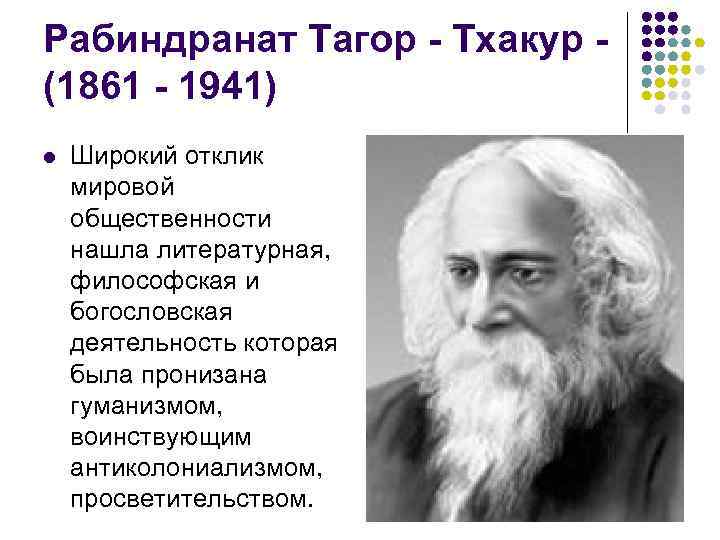 Рабиндранат Тагор - Тхакур - (1861 - 1941)

Широкий отклик мировой общественности нашла литературная, философская и богословская деятельность которая была пронизана гуманизмом, воинствующим антиколониализмом, просветительством.